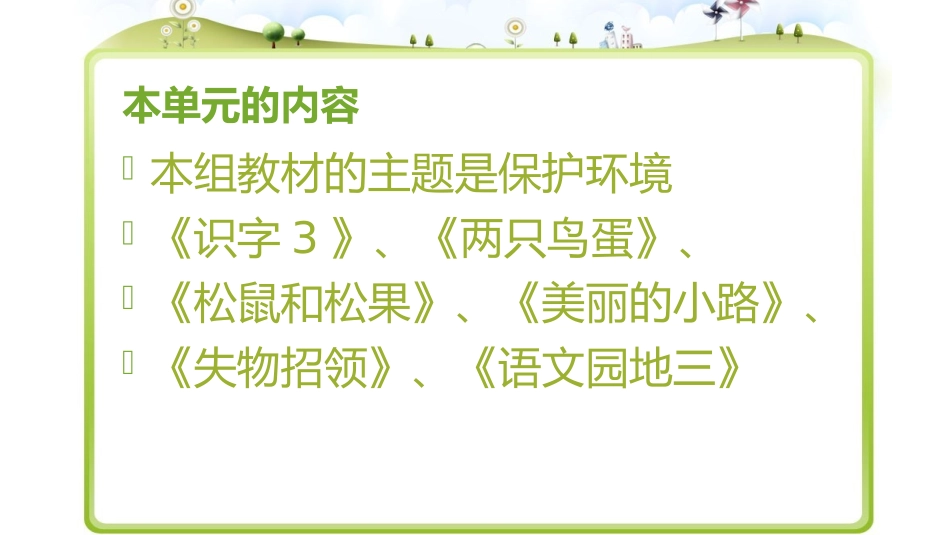 本单元的内容

本组教材的主题是保护环境

《识字 3 》、《两只鸟蛋》、

《松鼠和松果》、《美丽的小路》、

《失物招领》、《语文园地三》